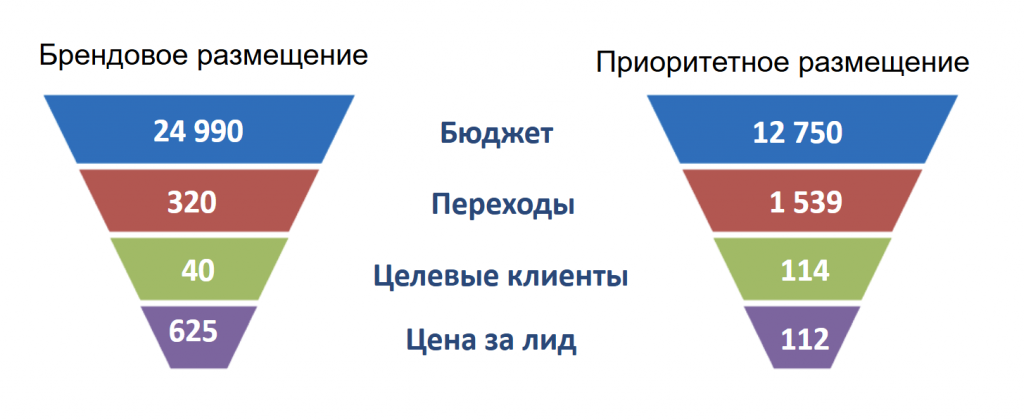 Брендовое размещение

24 990

320

40

625

Бюджет

Переходы

Целевые клиенты

Цена за лид

Приоритетное размещение

12 750

1 539

114

112